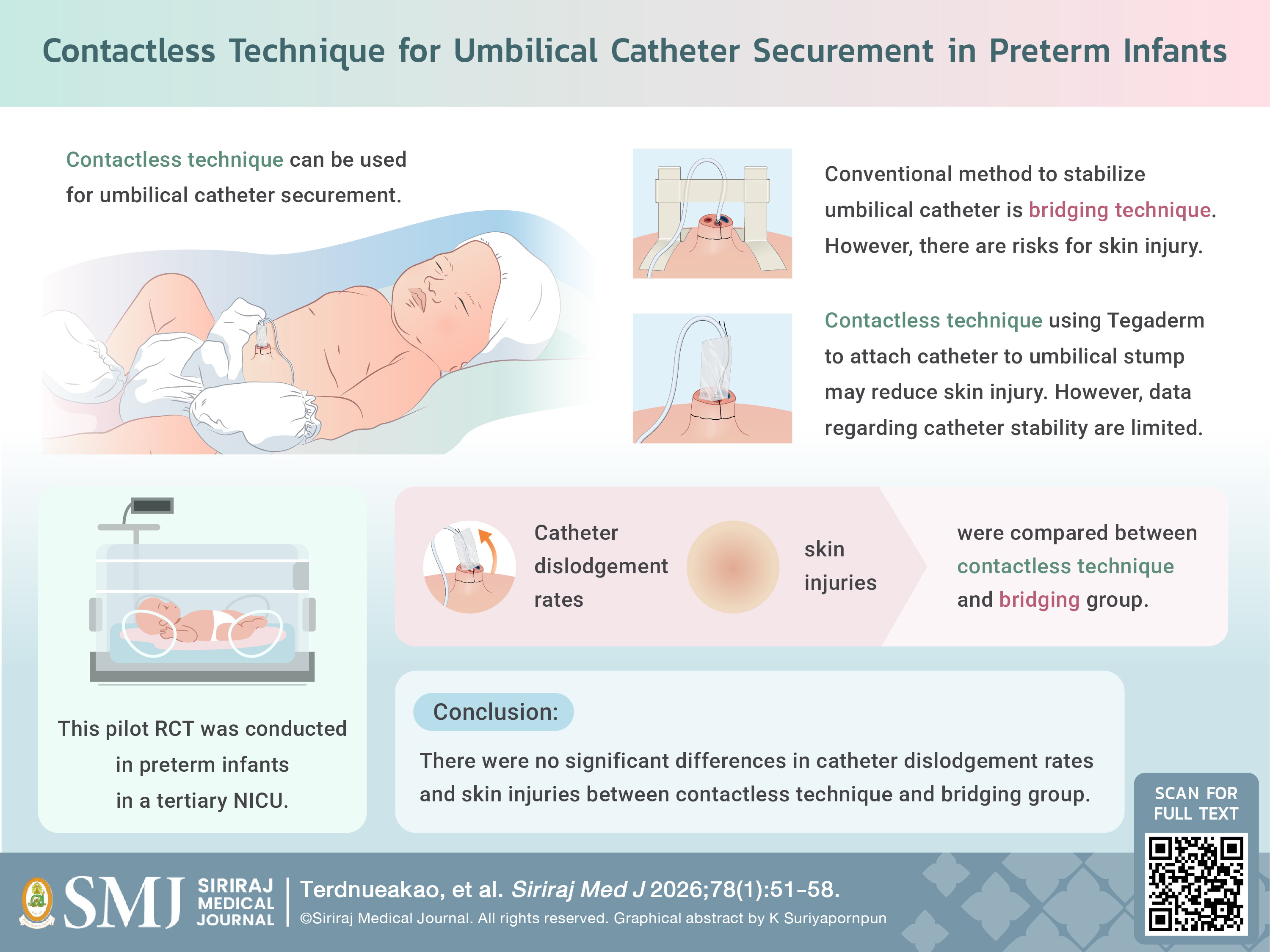 Contactless Technique for Umbilical Catheter Securement in Preterm Infants

Contactless technique can be used for umbilical catheter securement.

Conventional method to stabilize umbilical catheter is bridging technique. However, there are risks for skin injury.

Contactless technique using Tegaderm to attach catheter to umbilical stump may reduce skin injury. However, data regarding catheter stability are limited.

This pilot RCT was conducted in preterm infants in a tertiary NICU.

Catheter dislodgement rates

skin injuries

were compared between contactless technique and bridging group.

Conclusion:

There were no significant differences in catheter dislodgement rates and skin injuries between contactless technique and bridging group.

SCAN FOR FULL TEXT

SMJ SIRIRAJ MEDICAL JOURNAL

Terdnueakao, et al. Siriraj Med J 2026;78(1):51-58.

©Siriraj Medical Journal. All rights reserved. Graphical abstract by K Suriyapornpun